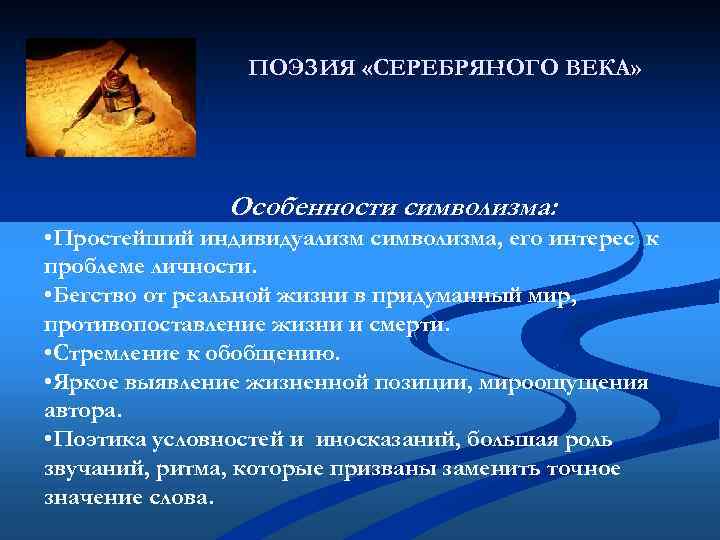 ПОЭЗИЯ «СЕРЕБРЯНОГО ВЕКА»

Особенности символизма:

•Простейший индивидуализм символизма, его интерес к проблеме личности.
•Бегство от реальной жизни в придуманный мир, противопоставление жизни и смерти.
•Стремление к обобщению.
•Яркое выявление жизненной позиции, мироощущения автора.
•Поэтика условностей и иносказаний, большая роль звучаний, ритма, которые призваны заменить точное значение слова.